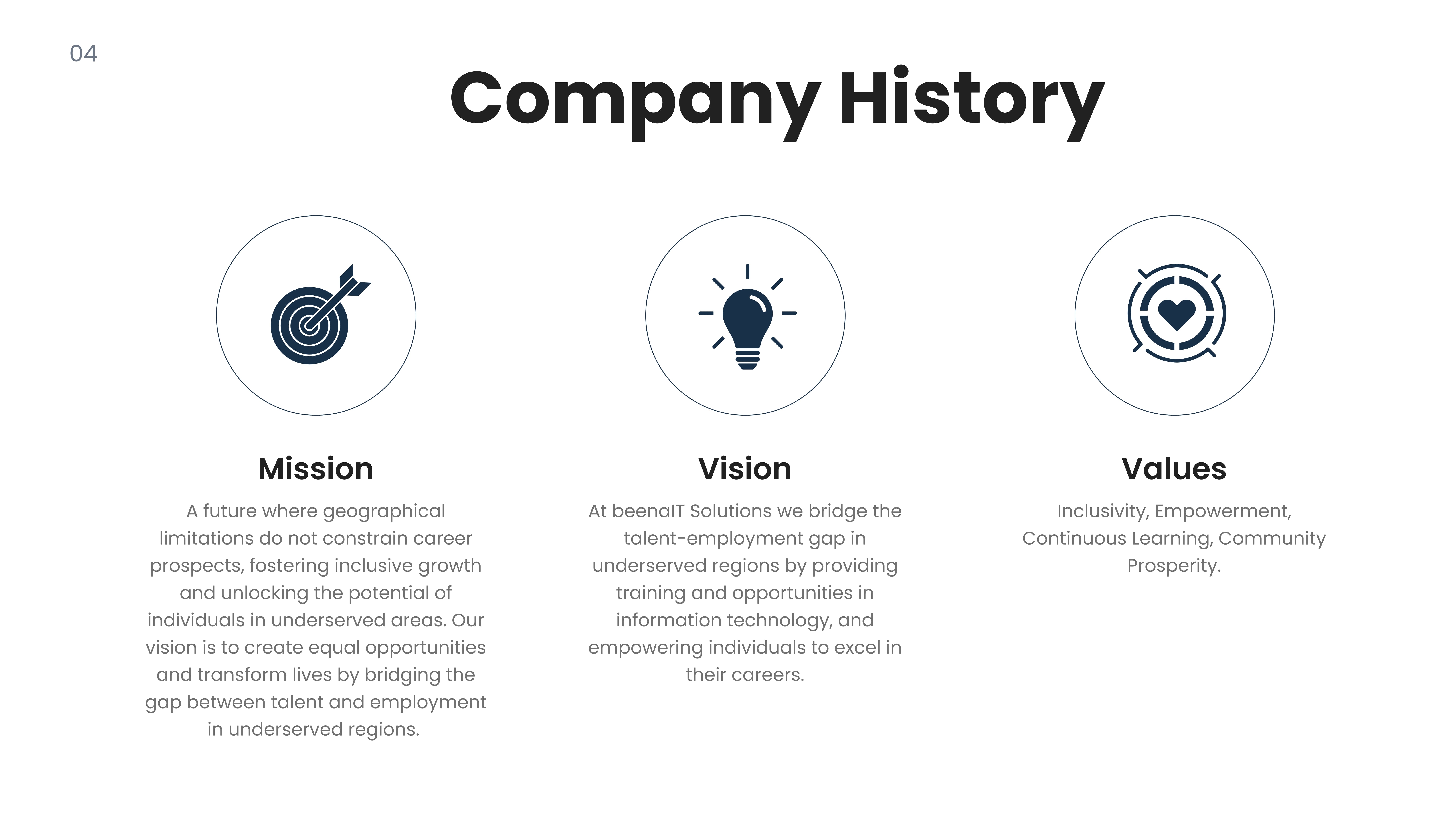 04

Company History

Mission

A future where geographical limitations do not constrain career prospects, fostering inclusive growth and unlocking the potential of individuals in underserved areas. Our vision is to create equal opportunities and transform lives by bridging the gap between talent and employment in underserved regions.

Vision

At beenaIT Solutions we bridge the talent-employment gap in underserved regions by providing training and opportunities in information technology, and empowering individuals to excel in their careers.

Values

Inclusivity, Empowerment, Continuous Learning, Community Prosperity.